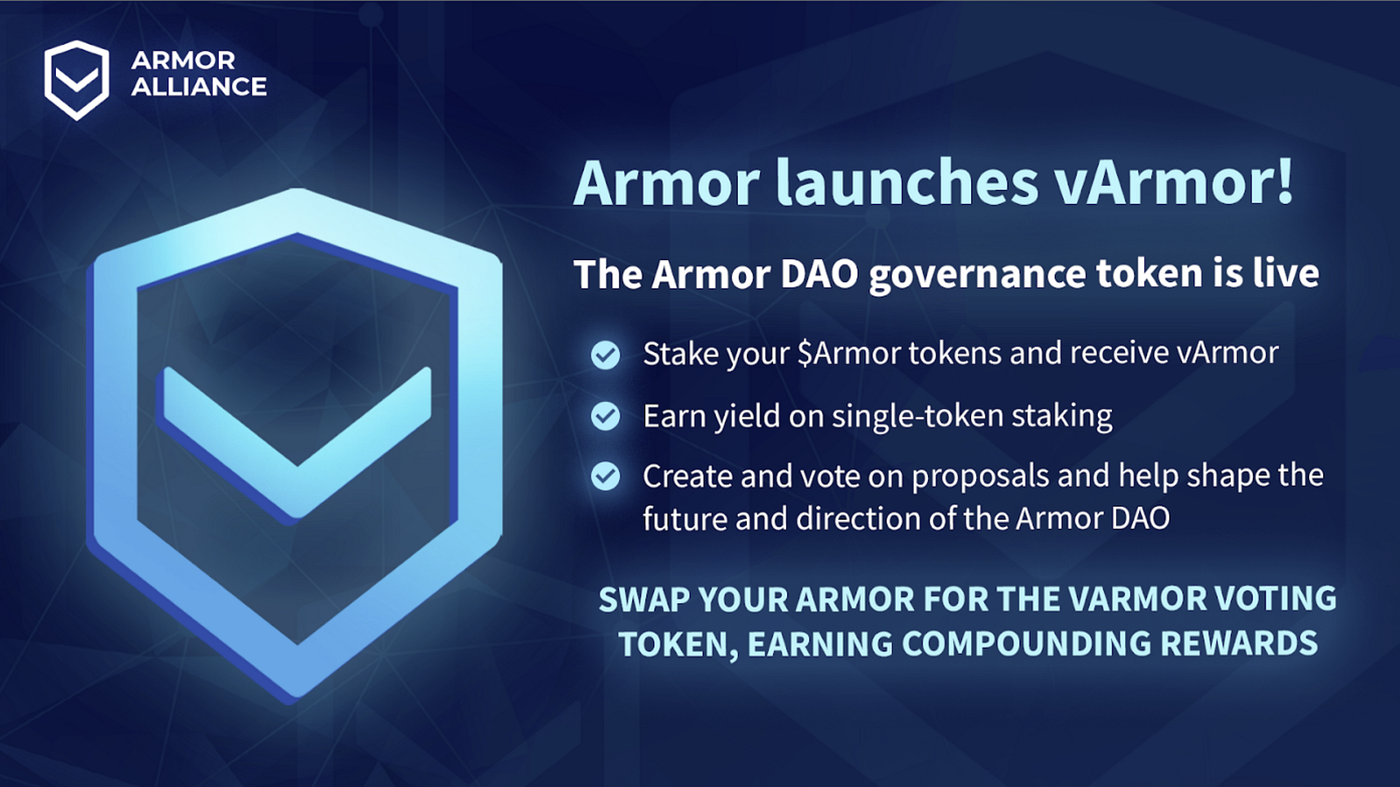 ARMOR ALLIANCE

Armor launches vArmor!

The Armor DAO governance token is live

Stake your \$Armor tokens and receive vArmor

Earn yield on single-token staking

Create and vote on proposals and help shape the future and direction of the Armor DAO

SWAP YOUR ARMOR FOR THE VARMOR VOTING TOKEN, EARNING COMPOUNDING REWARDS